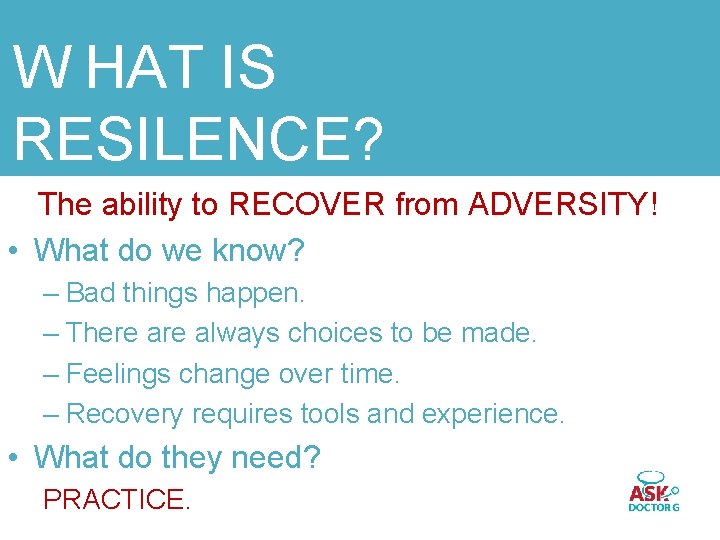 WHAT IS RESILENCE?

The ability to RECOVER from ADVERSITY!

• What do we know?
– Bad things happen.
– There are always choices to be made.
– Feelings change over time.
– Recovery requires tools and experience.
• What do they need?
PRACTICE.

ASK DOCTOR G